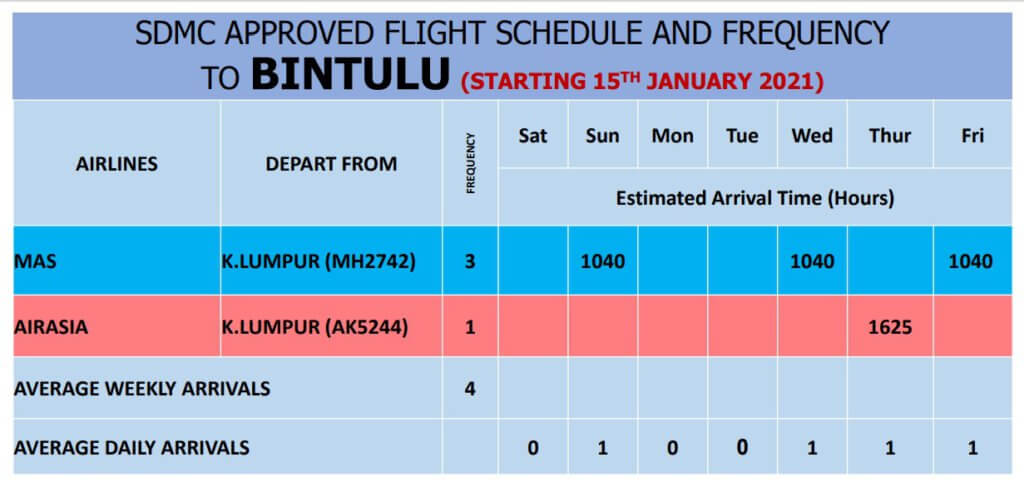 SDMC APPROVED FLIGHT SCHEDULE AND FREQUENCY
TO **BINTULU** (STARTING 15$^{TH}$ JANUARY 2021)

| AIRLINES | DEPART FROM | FREQUENCY | Sat | Sun | Mon | Tue | Wed | Thur | Fri |
|---|---|---|---|---|---|---|---|---|---|
| | | | Estimated Arrival Time (Hours) | | | | | | |
| MAS | K.LUMPUR (MH2742) | 3 | | 1040 | | | 1040 | | 1040 |
| AIRASIA | K.LUMPUR (AK5244) | 1 | | | | | | 1625 | |
| AVERAGE WEEKLY ARRIVALS | | 4 | | | | | | | |
| AVERAGE DAILY ARRIVALS | | | 0 | 1 | 0 | 0 | 1 | 1 | 1 |